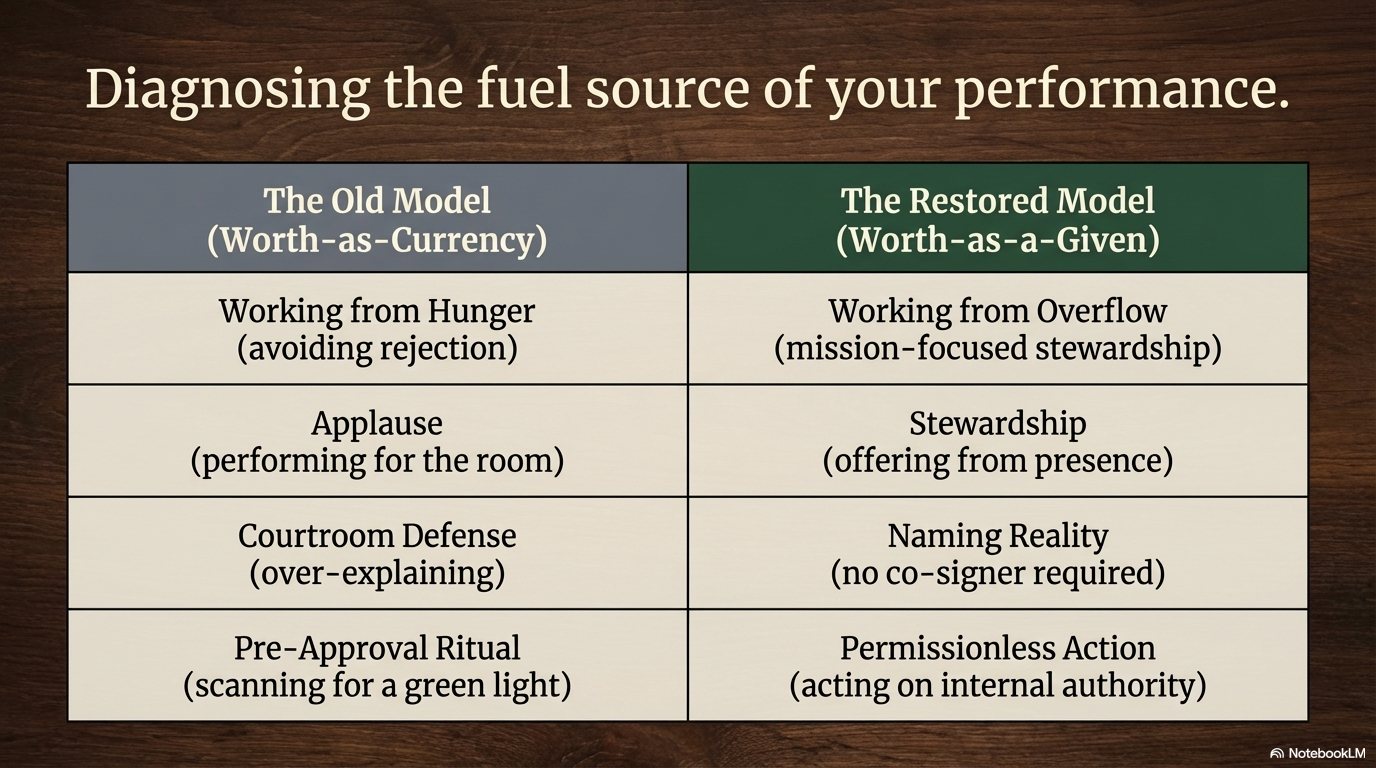 Diagnosing the fuel source of your performance.

| The Old Model (Worth-as-Currency) | The Restored Model (Worth-as-a-Given) |
|---|---|
| Working from Hunger (avoiding rejection) | Working from Overflow (mission-focused stewardship) |
| Applause (performing for the room) | Stewardship (offering from presence) |
| Courtroom Defense (over-explaining) | Naming Reality (no co-signer required) |
| Pre-Approval Ritual (scanning for a green light) | Permissionless Action (acting on internal authority) |

NotebookLM